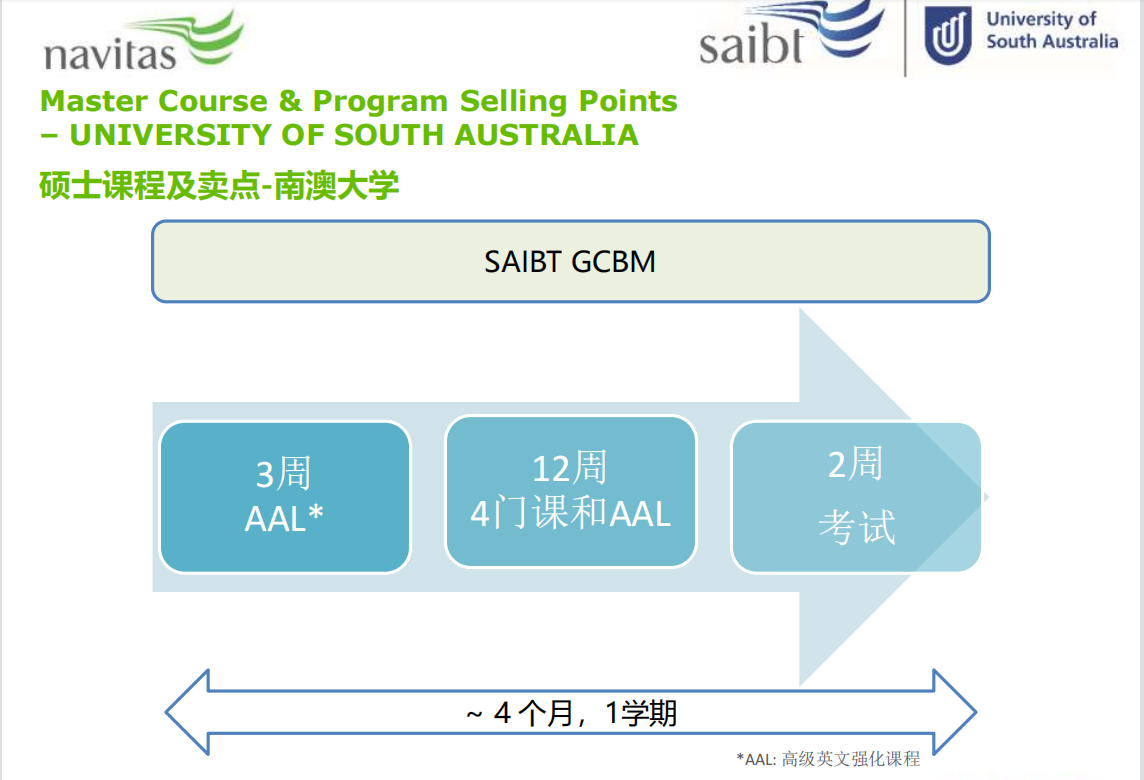 navitas

saibt

University of South Australia

Master Course & Program Selling Points – UNIVERSITY OF SOUTH AUSTRALIA

硕士课程及卖点-南澳大学

SAIBT GCBM

3周
AAL*

12周
4门课和AAL

2周
考试

~ 4 个月，1学期

*AAL: 高级英文强化课程